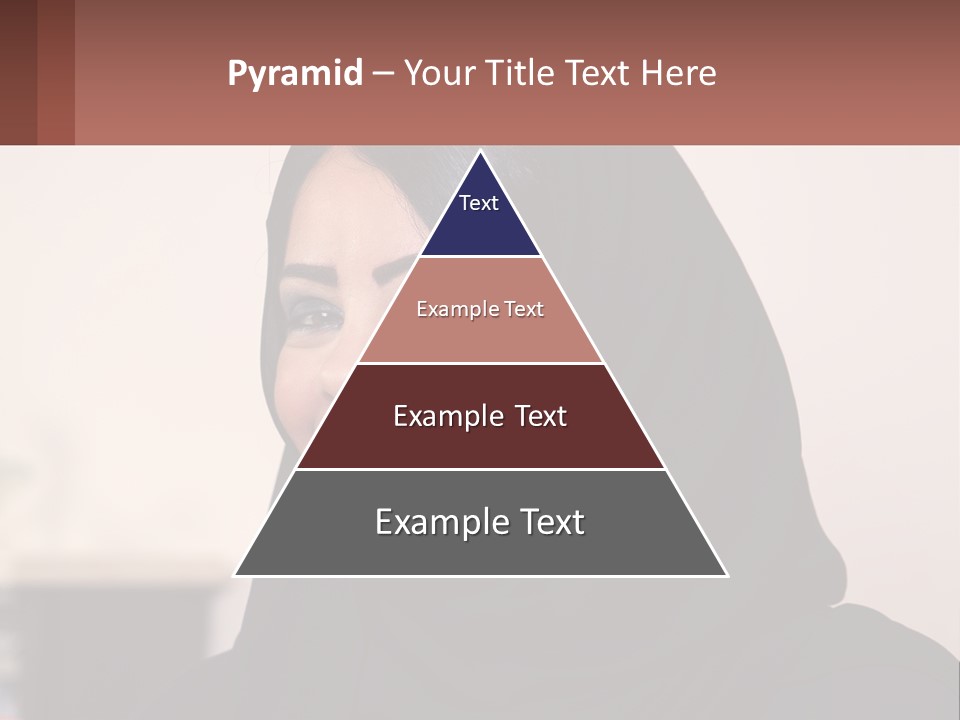 Pyramid – Your Title Text Here

Text

Example Text

Example Text

Example Text